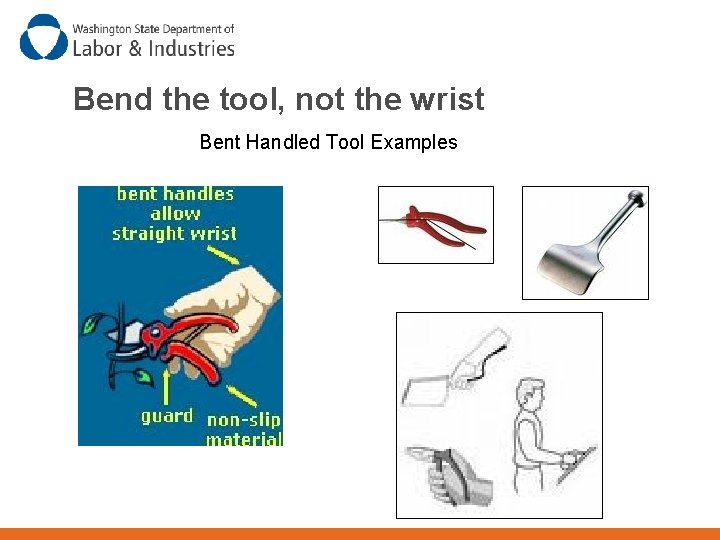 Washington State Department of
Labor & Industries

Bend the tool, not the wrist

Bent Handled Tool Examples

bent handles allow straight wrist

guard

non-slip material